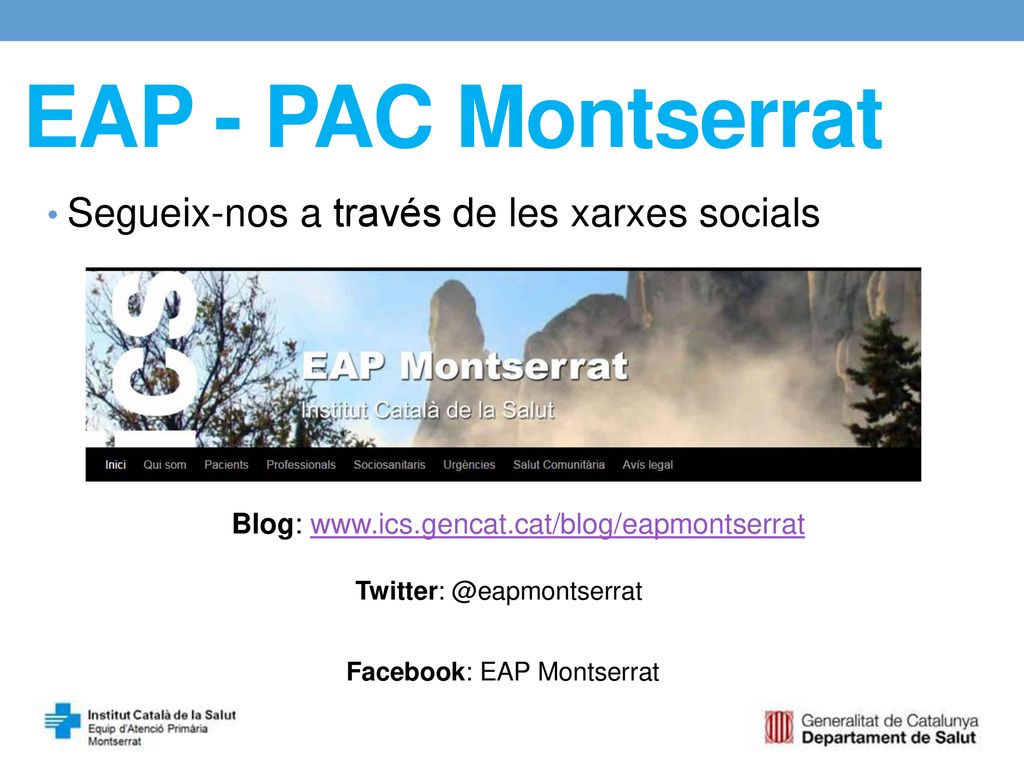 EAP - PAC Montserrat

• Segueix-nos a través de les xarxes socials

ICS

EAP Montserrat

Institut Català de la Salut

Inici Qui som Pacients Professionals Sociosanitaris Urgències Salut Comunitària Avís legal

Blog: www.ics.gencat.cat/blog/eapmontserrat

Twitter: @eapmontserrat

Facebook: EAP Montserrat

Institut Català de la Salut
Equip d'Atenció Primària
Montserrat

Generalitat de Catalunya
Departament de Salut